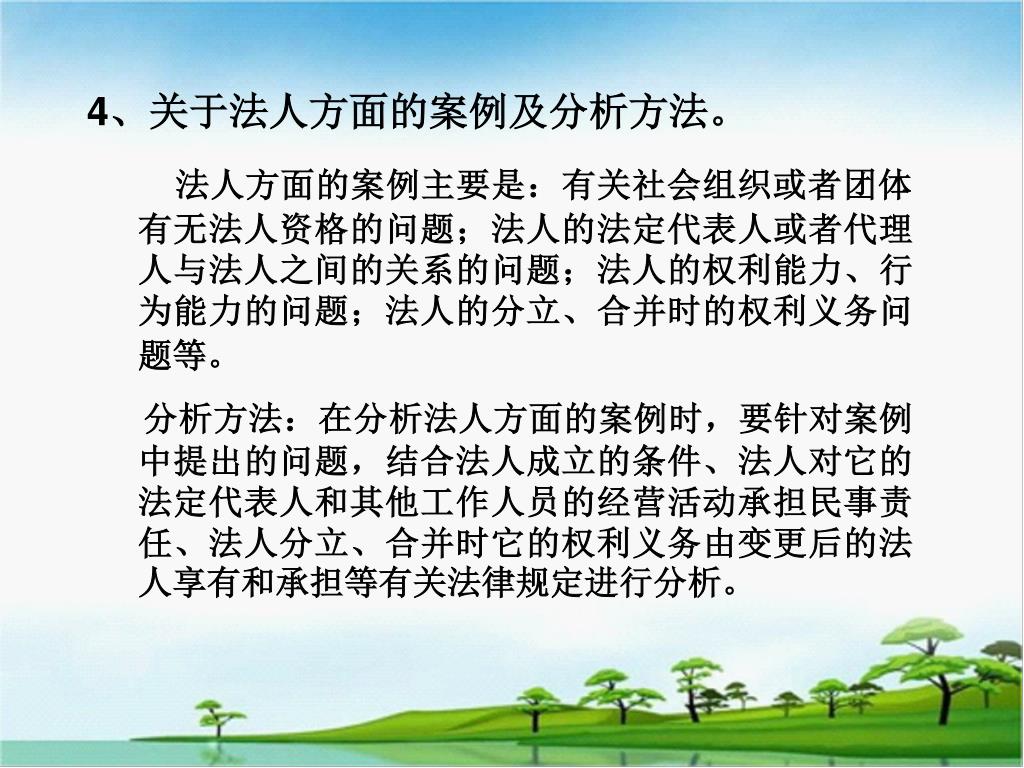 4、关于法人方面的案例及分析方法。

法人方面的案例主要是：有关社会组织或者团体有无法人资格的问题；法人的法定代表人或者代理人与法人之间的关系的问题；法人的权利能力、行为能力的问题；法人的分立、合并时的权利义务问题等。

分析方法：在分析法人方面的案例时，要针对案例中提出的问题，结合法人成立的条件、法人对它的法定代表人和其他工作人员的经营活动承担民事责任、法人分立、合并时它的权利义务由变更后的法人享有和承担等有关法律规定进行分析。